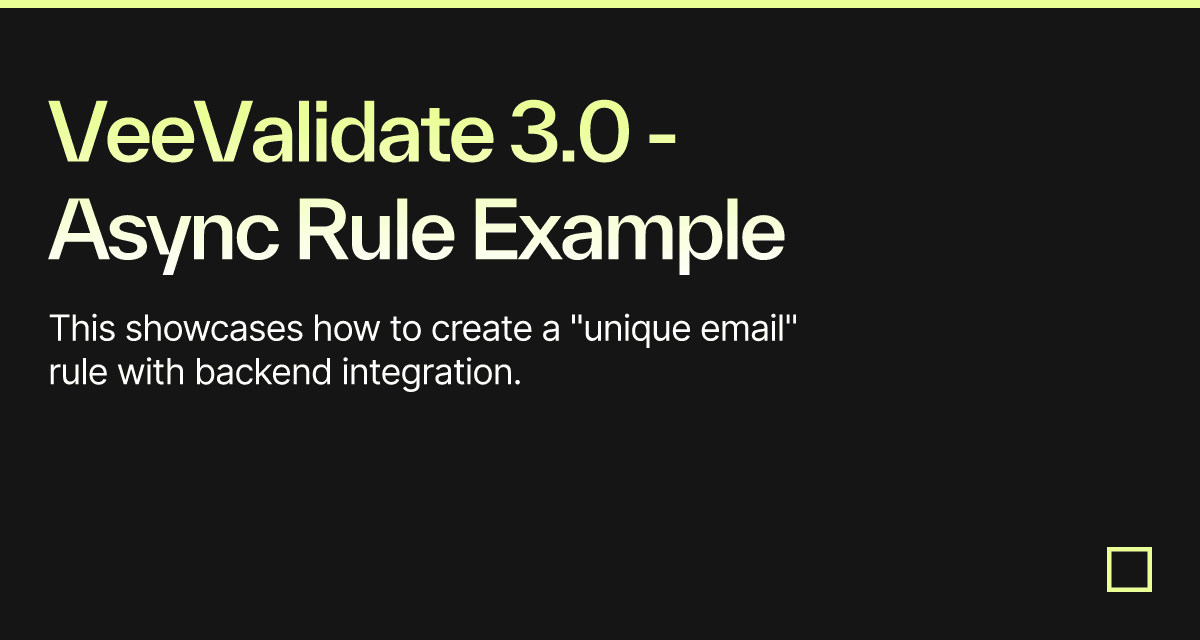 VeeValidate 3.0 - Async Rule Example

This showcases how to create a "unique email" rule with backend integration.